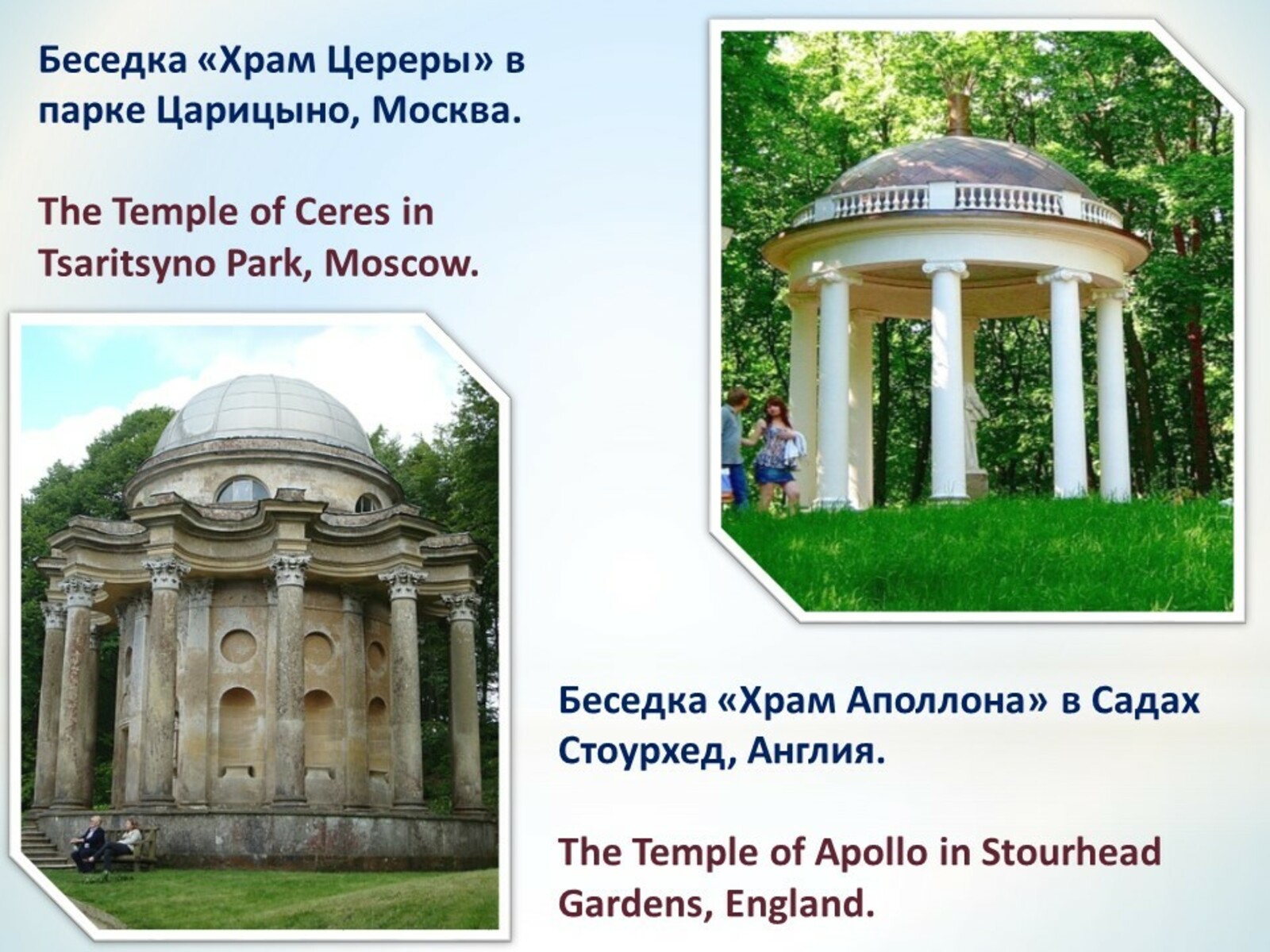 Беседка «Храм Цереры» в парке Царицыно, Москва.

The Temple of Ceres in Tsaritsyno Park, Moscow.

Беседка «Храм Аполлона» в Садах Стоурхед, Англия.

The Temple of Apollo in Stourhead Gardens, England.